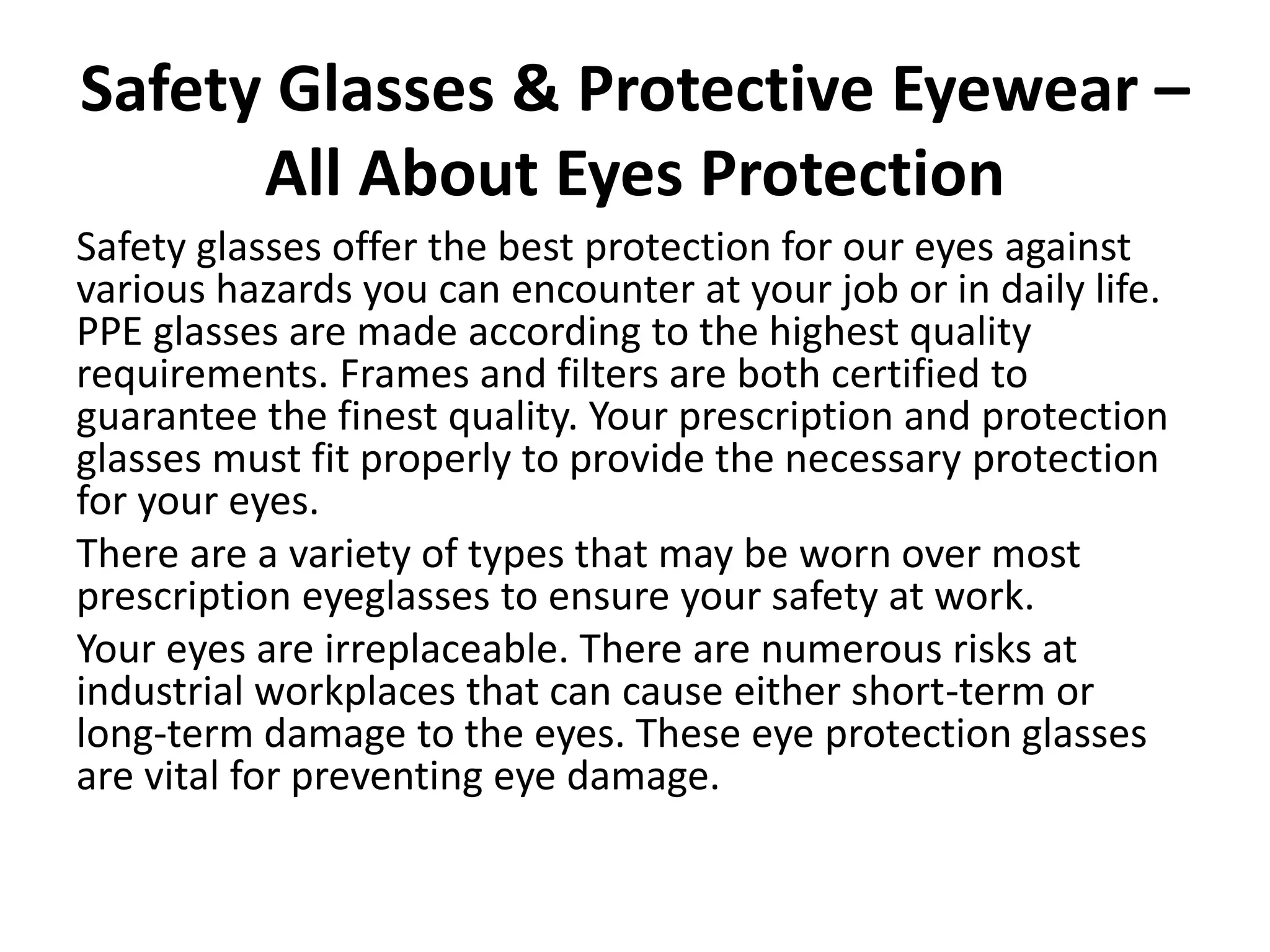 Safety Glasses & Protective Eyewear – All About Eyes Protection

Safety glasses offer the best protection for our eyes against various hazards you can encounter at your job or in daily life. PPE glasses are made according to the highest quality requirements. Frames and filters are both certified to guarantee the finest quality. Your prescription and protection glasses must fit properly to provide the necessary protection for your eyes.

There are a variety of types that may be worn over most prescription eyeglasses to ensure your safety at work.

Your eyes are irreplaceable. There are numerous risks at industrial workplaces that can cause either short-term or long-term damage to the eyes. These eye protection glasses are vital for preventing eye damage.